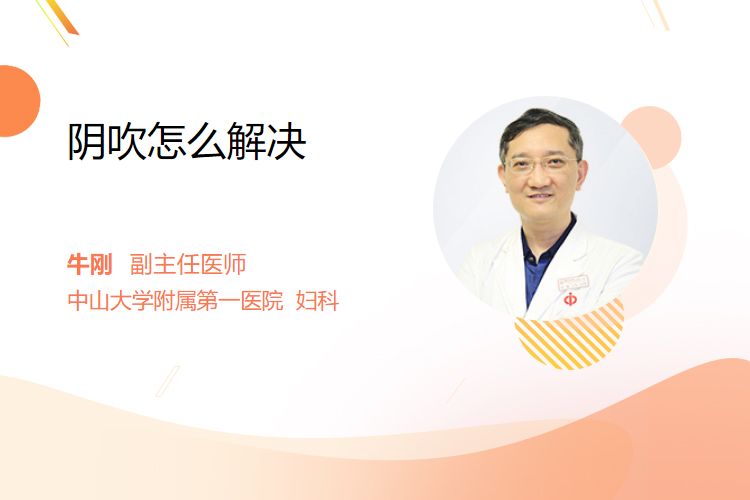 阴吹怎么解决

牛刚 副主任医师
中山大学附属第一医院 妇科